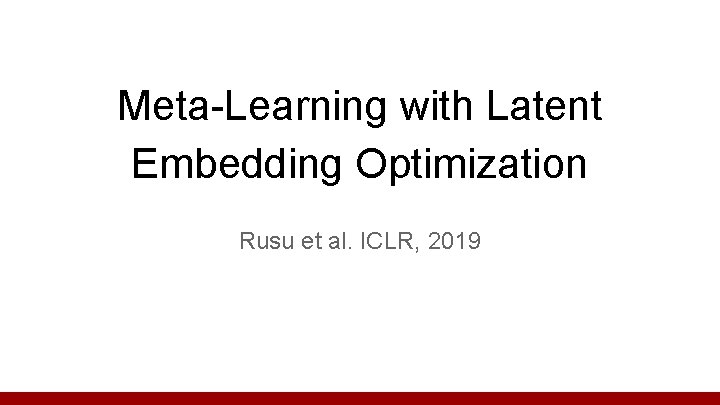 Meta-Learning with Latent Embedding Optimization

Rusu et al. ICLR, 2019